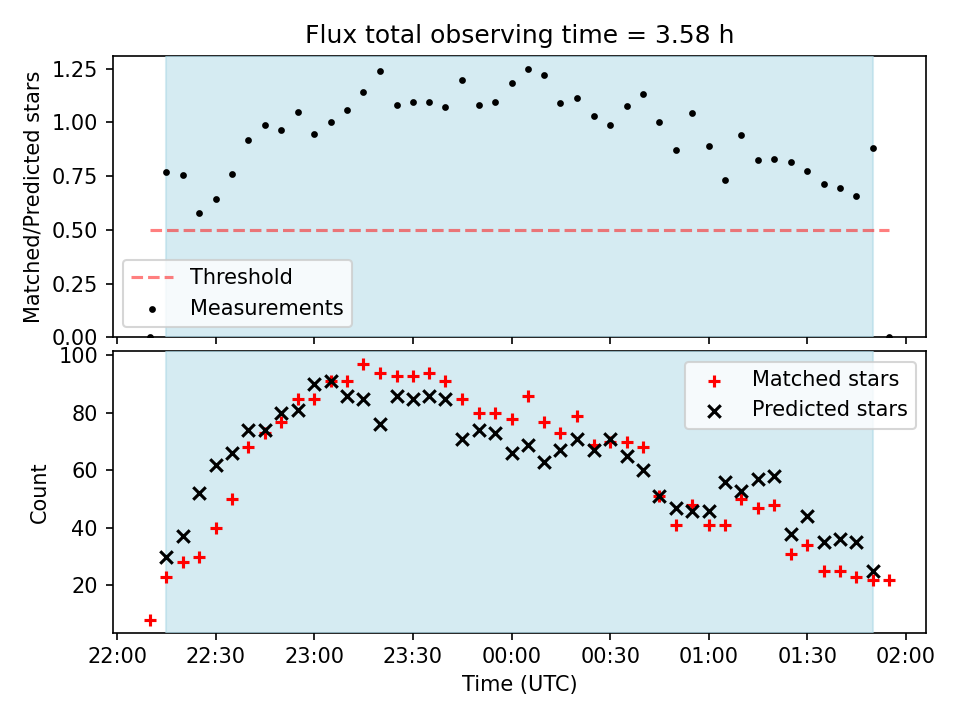 Flux total observing time = 3.58 h

Matched/Predicted stars

1.25
1.00
0.75
0.50
0.25
0.00

Threshold
Measurements

Count

100
80
60
40
20

Matched stars
Predicted stars

22:00
22:30
23:00
23:30
00:00
00:30
01:00
01:30
02:00

Time (UTC)